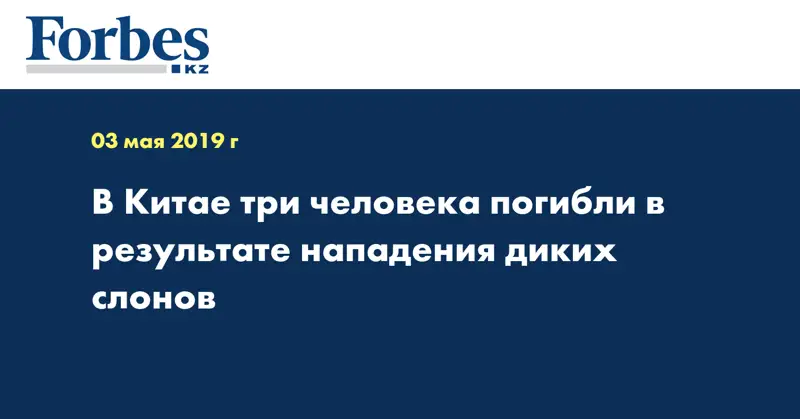 Forbes
KZ

03 мая 2019 г

В Китае три человека погибли в результате нападения диких слонов